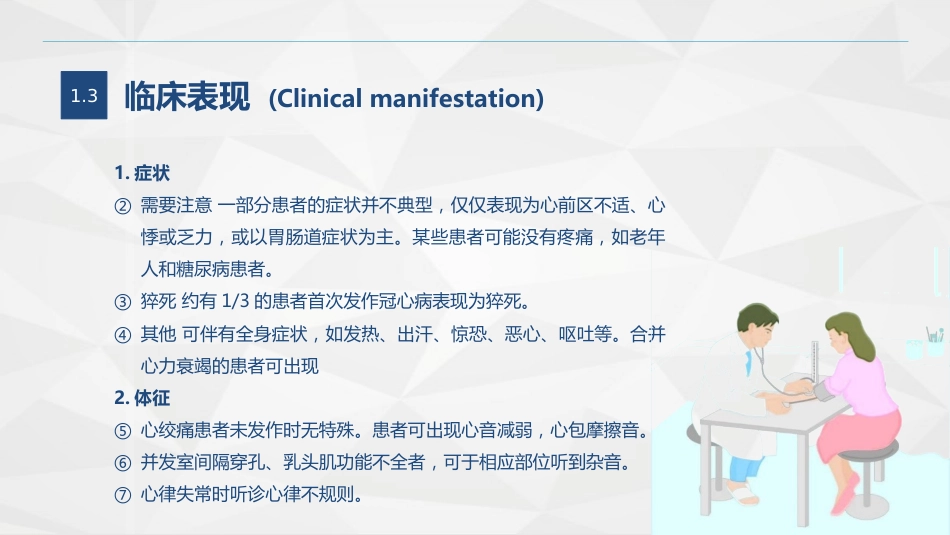 1.3 临床表现 (Clinical manifestation)

1. 症状

② 需要注意 一部分患者的症状并不典型，仅仅表现为心前区不适、心悸或乏力，或以胃肠道症状为主。某些患者可能没有疼痛，如老年人和糖尿病患者。

③ 猝死 约有 1/3 的患者首次发作冠心病表现为猝死。

④ 其他 可伴有全身症状，如发热、出汗、惊恐、恶心、呕吐等。合并心力衰竭的患者可出现

2. 体征

⑤ 心绞痛患者未发作时无特殊。患者可出现心音减弱，心包摩擦音。

⑥ 并发室间隔穿孔、乳头肌功能不全者，可于相应部位听到杂音。

⑦ 心律失常时听诊心律不规则。